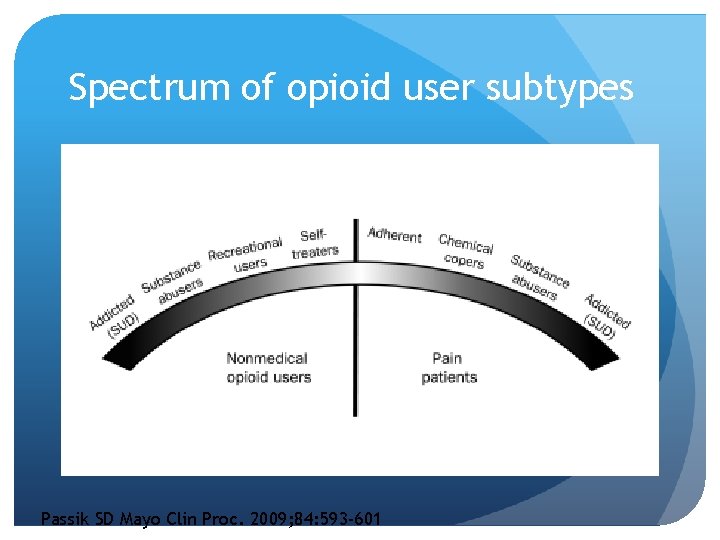 Spectrum of opioid user subtypes

Addicted (SUD)

Substance abusers

Recreational users

Self-treaters

Adherent

Chemical copers

Substance abusers

Addicted (SUD)

Nonmedical opioid users

Pain patients

Passik SD Mayo Clin Proc. 2009;84:593-601